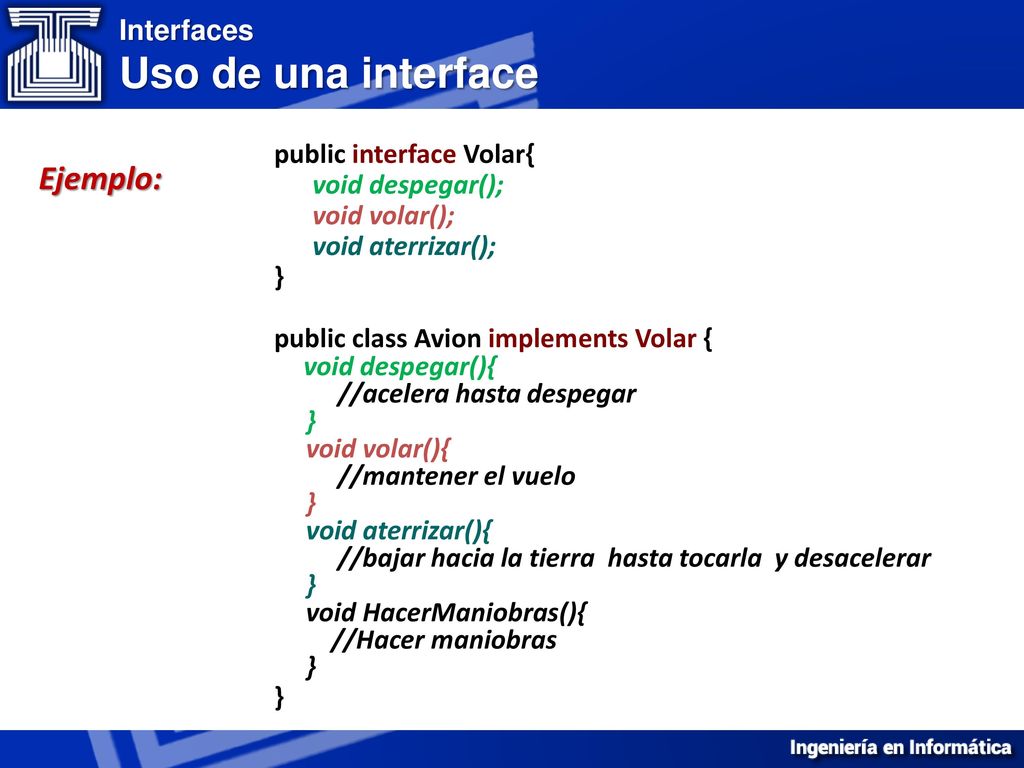 Interfaces
Uso de una interface

Ejemplo:

public interface Volar{
void despegar();
void volar();
void aterrizar();
}

public class Avion implements Volar {
void despegar(){
//acelera hasta despegar
}
void volar(){
//mantener el vuelo
}
void aterrizar(){
//bajar hacia la tierra hasta tocarla y desacelerar
}
void HacerManiobras(){
//Hacer maniobras
}
}

Ingeniería en Informática